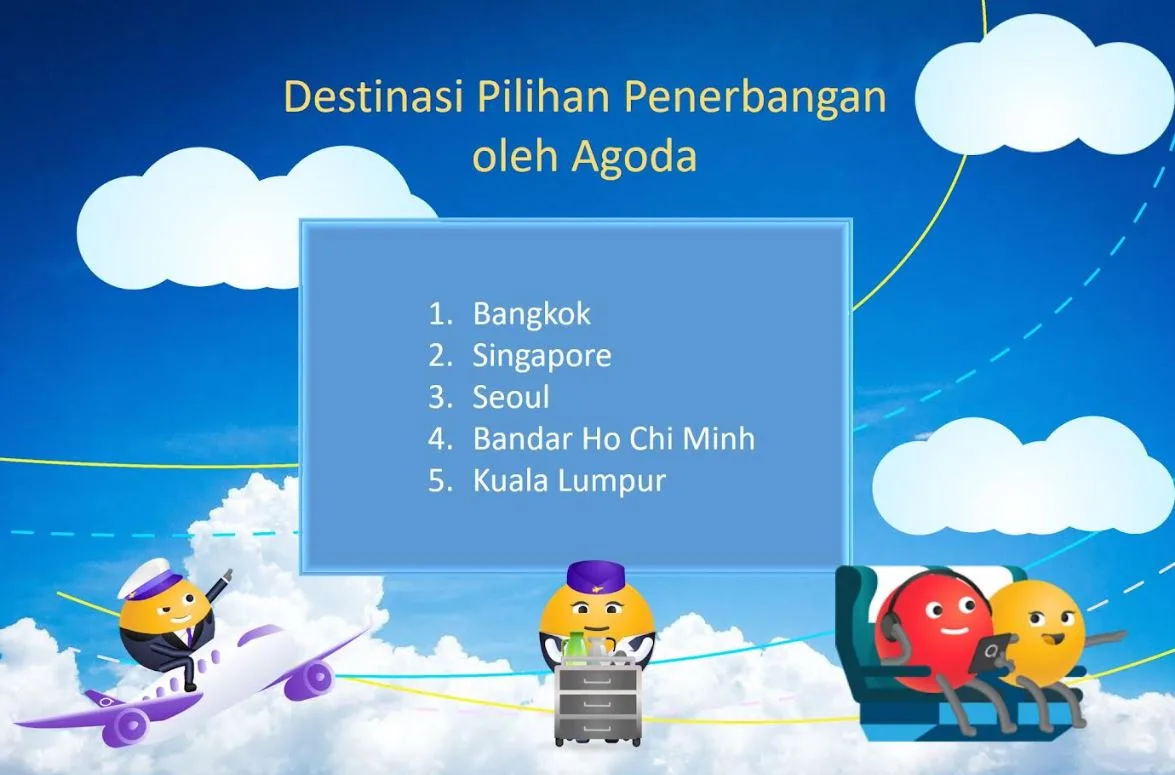 Destinasi Pilihan Penerbangan oleh Agoda

1. Bangkok
2. Singapore
3. Seoul
4. Bandar Ho Chi Minh
5. Kuala Lumpur